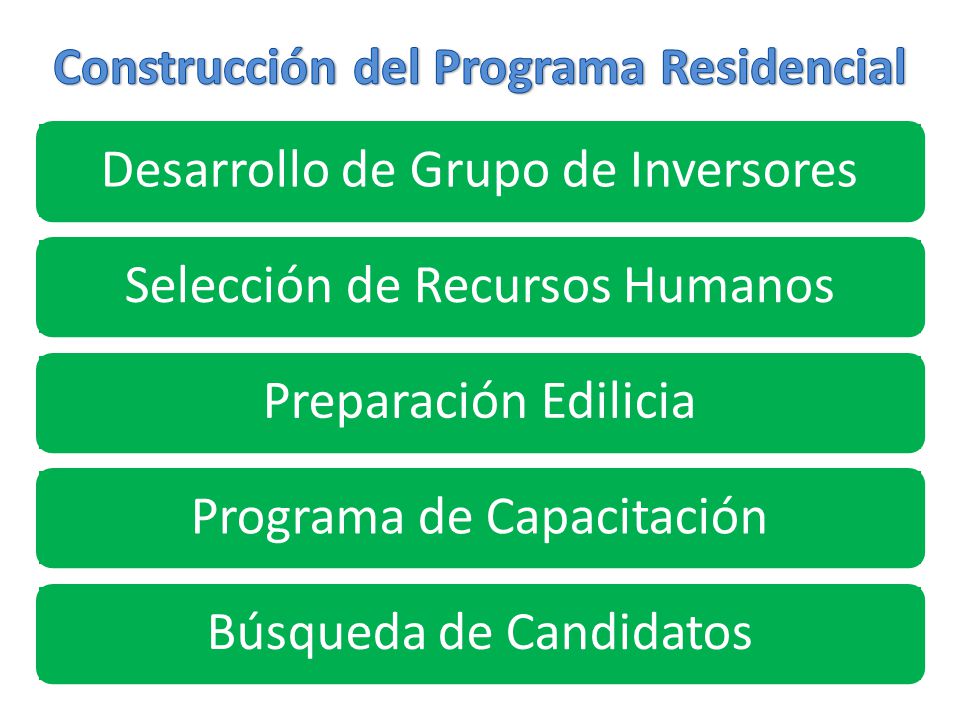 Construcción del Programa Residencial

Desarrollo de Grupo de Inversores

Selección de Recursos Humanos

Preparación Edilicia

Programa de Capacitación

Búsqueda de Candidatos